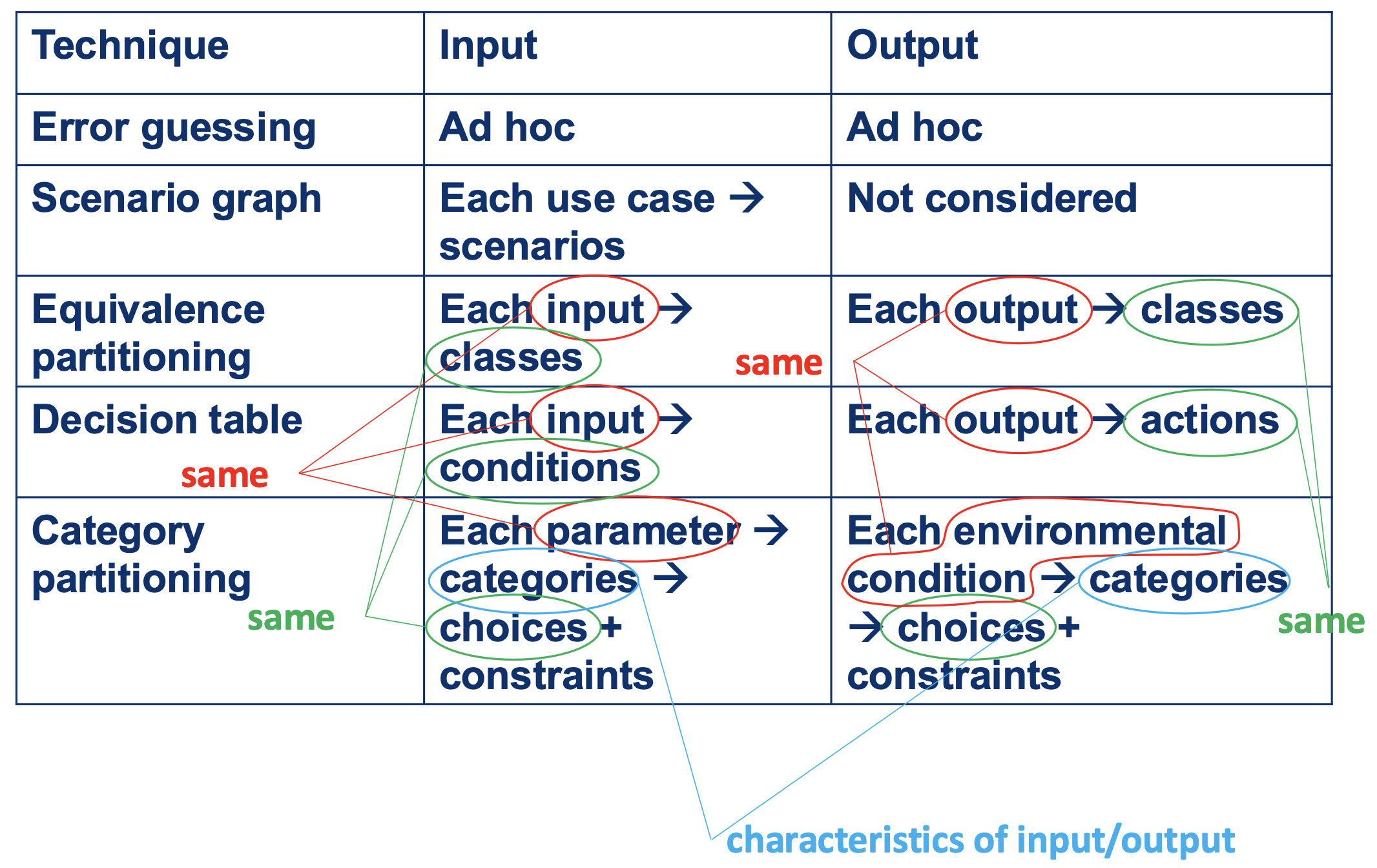 | Technique | Input | Output |
|---|---|---|
| Error guessing | Ad hoc | Ad hoc |
| Scenario graph | Each use case → scenarios | Not considered |
| Equivalence partitioning | Each input → classes | Each output → classes |
| Decision table | Each input → conditions | Each output → actions |
| Category partitioning | Each parameter → categories → choices + constraints | Each environmental condition → categories → choices + constraints |

same

same

same

same

characteristics of input/output